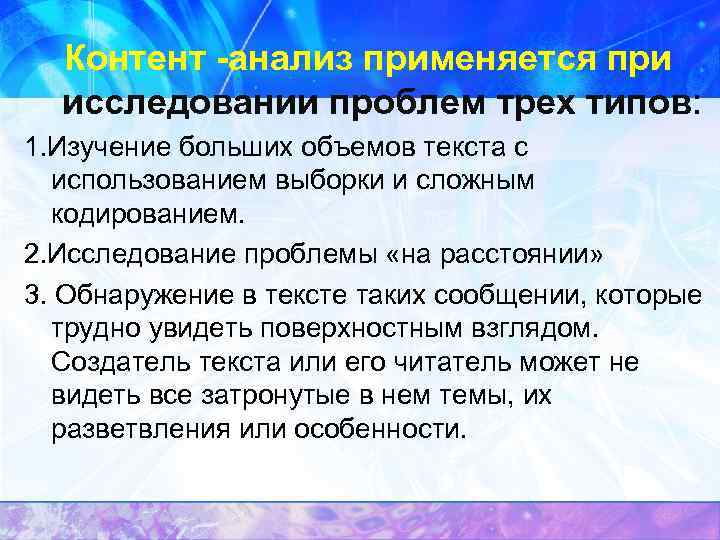 Контент -анализ применяется при исследовании проблем трех типов:

1.Изучение больших объемов текста с использованием выборки и сложным кодированием.

2.Исследование проблемы «на расстоянии»

3. Обнаружение в тексте таких сообщении, которые трудно увидеть поверхностным взглядом. Создатель текста или его читатель может не видеть все затронутые в нем темы, их разветвления или особенности.